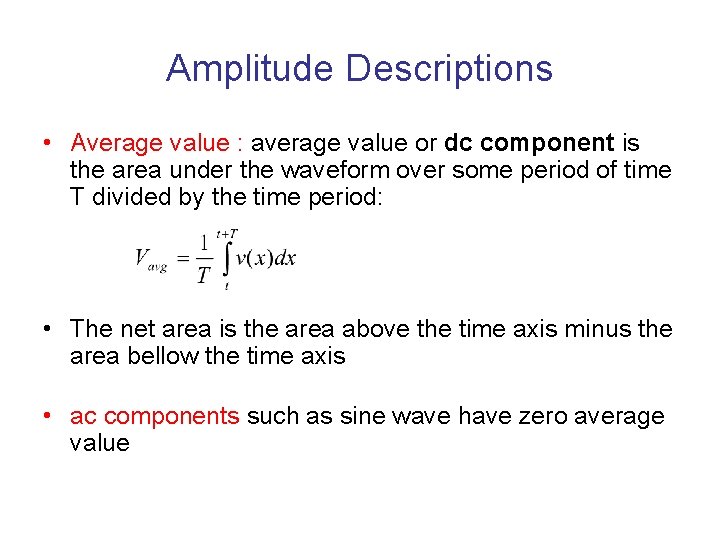 Amplitude Descriptions

• Average value : average value or dc component is the area under the waveform over some period of time T divided by the time period:

$V_{avg} = \frac{1}{T}\int_{t}^{t+T} v(x)dx$

• The net area is the area above the time axis minus the area bellow the time axis

• ac components such as sine wave have zero average value